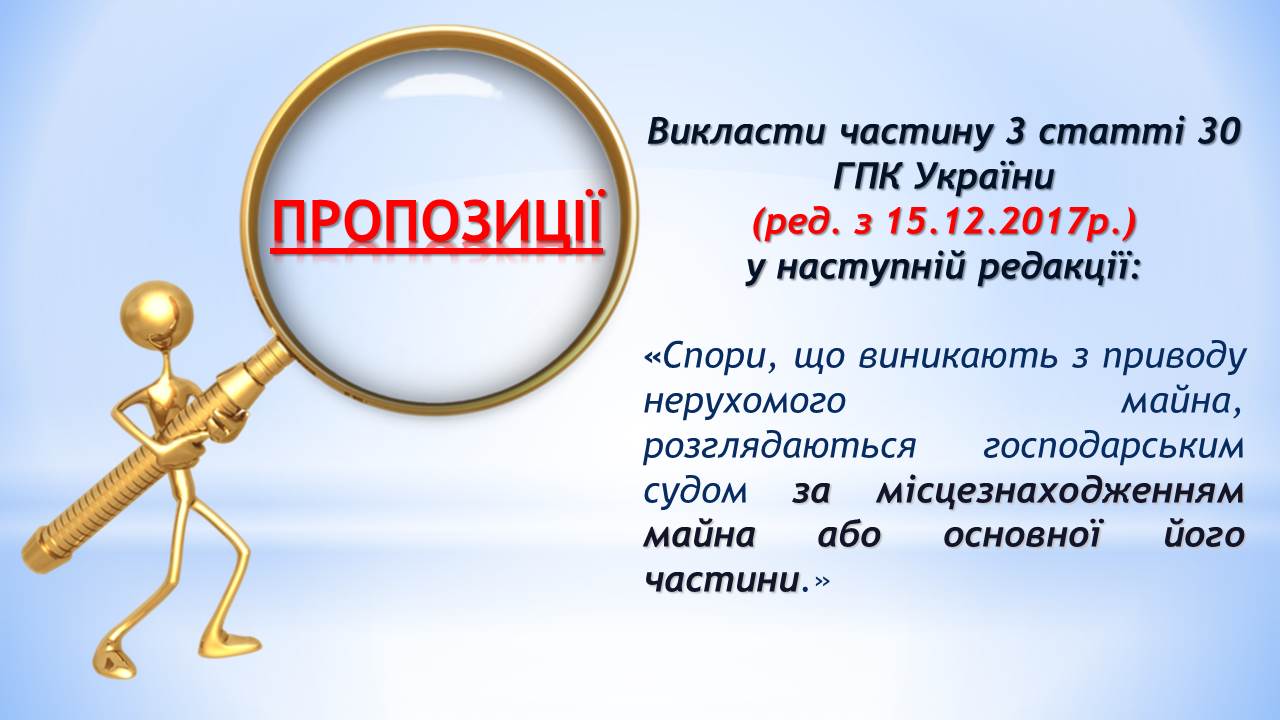 ПРОПОЗИЦІЇ

Викласти частину 3 статті 30 ГПК України (ред. з 15.12.2017р.) у наступній редакції:

«Спори, що виникають з приводу нерухомого майна, розглядаються господарським судом за місцезнаходженням майна або основної його частини.»